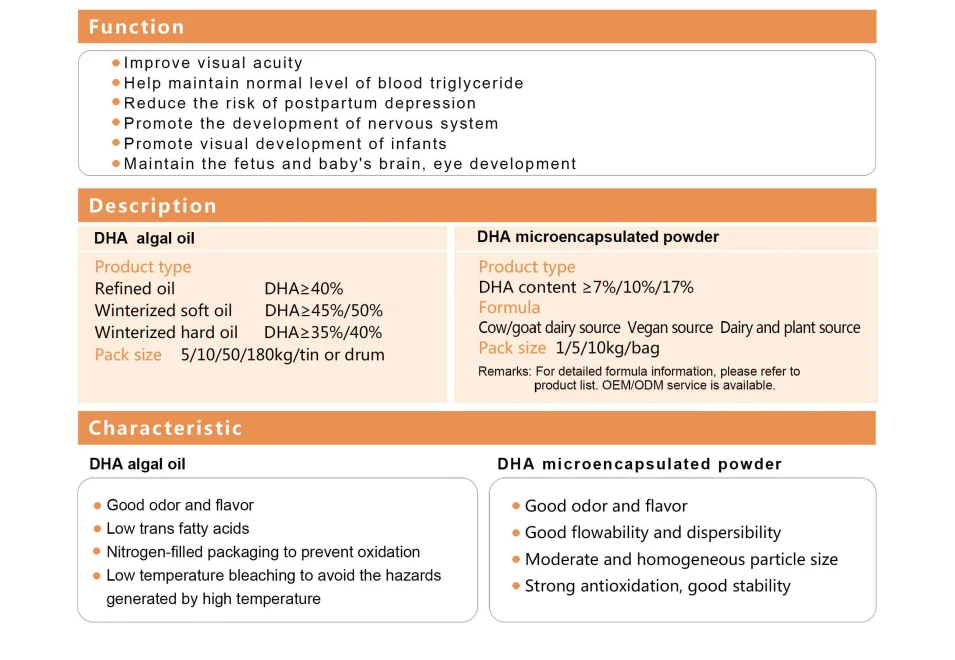 Function

● Improve visual acuity
● Help maintain normal level of blood triglyceride
● Reduce the risk of postpartum depression
● Promote the development of nervous system
● Promote visual development of infants
● Maintain the fetus and baby's brain, eye development

Description

DHA algal oil

Product type
Refined oil DHA≥40%
Winterized soft oil DHA≥45%/50%
Winterized hard oil DHA≥35%/40%
Pack size 5/10/50/180kg/tin or drum

DHA microencapsulated powder

Product type
DHA content ≥7%/10%/17%
Formula
Cow/goat dairy source Vegan source Dairy and plant source
Pack size 1/5/10kg/bag
Remarks: For detailed formula information, please refer to product list. OEM/ODM service is available.

Characteristic

DHA algal oil

● Good odor and flavor
● Low trans fatty acids
● Nitrogen-filled packaging to prevent oxidation
● Low temperature bleaching to avoid the hazards generated by high temperature

DHA microencapsulated powder

● Good odor and flavor
● Good flowability and dispersibility
● Moderate and homogeneous particle size
● Strong antioxidation, good stability